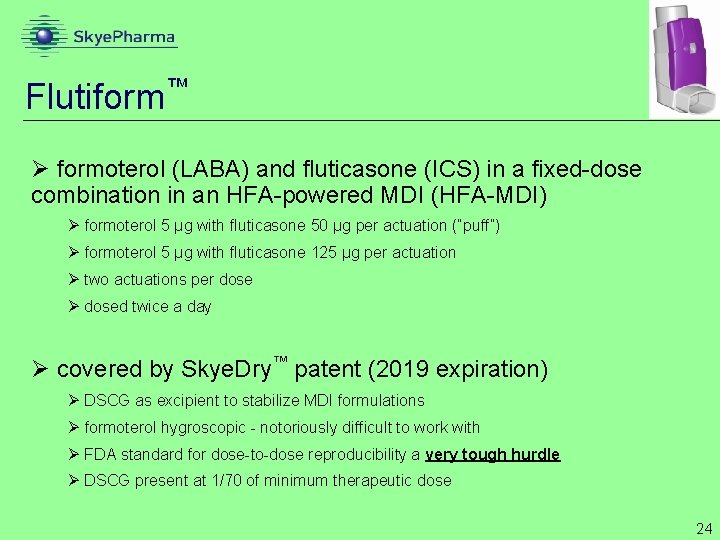 SkyePharma

Flutiform™

➢ formoterol (LABA) and fluticasone (ICS) in a fixed-dose combination in an HFA-powered MDI (HFA-MDI)

➢ formoterol 5 µg with fluticasone 50 µg per actuation ("puff")

➢ formoterol 5 µg with fluticasone 125 µg per actuation

➢ two actuations per dose

➢ dosed twice a day

➢ covered by SkyeDry™ patent (2019 expiration)

➢ DSCG as excipient to stabilize MDI formulations

➢ formoterol hygroscopic - notoriously difficult to work with

➢ FDA standard for dose-to-dose reproducibility a very tough hurdle

➢ DSCG present at 1/70 of minimum therapeutic dose

24